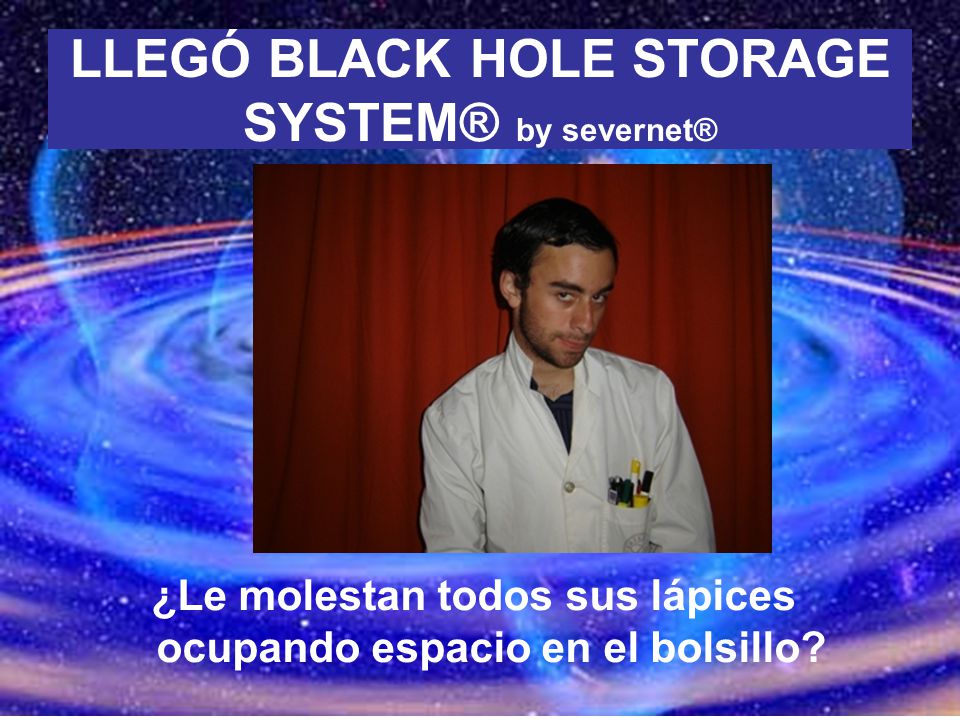 LLEGÓ BLACK HOLE STORAGE SYSTEM® by severnet®

¿Le molestan todos sus lápices ocupando espacio en el bolsillo?